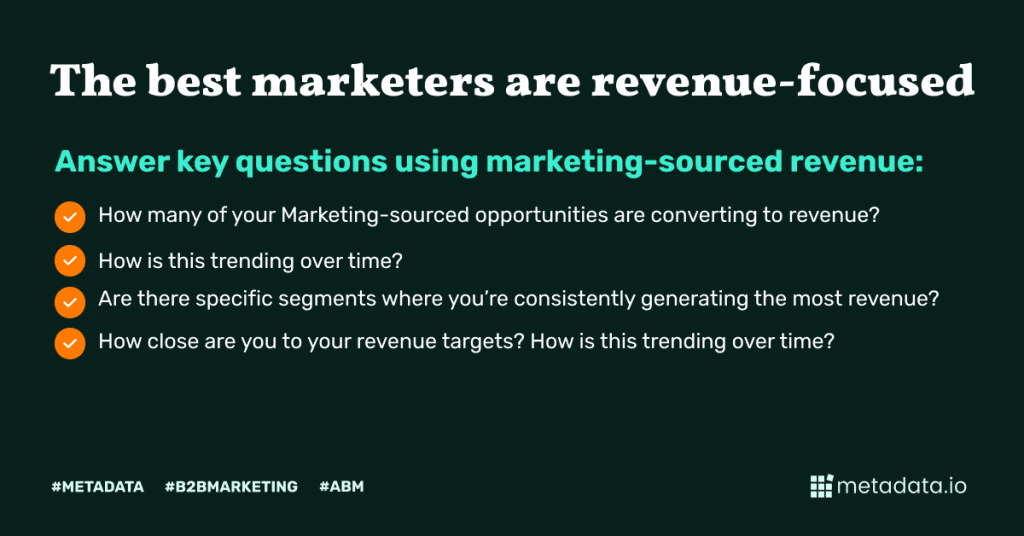 The best marketers are revenue-focused

Answer key questions using marketing-sourced revenue:

How many of your Marketing-sourced opportunities are converting to revenue?

How is this trending over time?

Are there specific segments where you're consistently generating the most revenue?

How close are you to your revenue targets? How is this trending over time?

#METADATA #B2BMARKETING #ABM

metadata.io